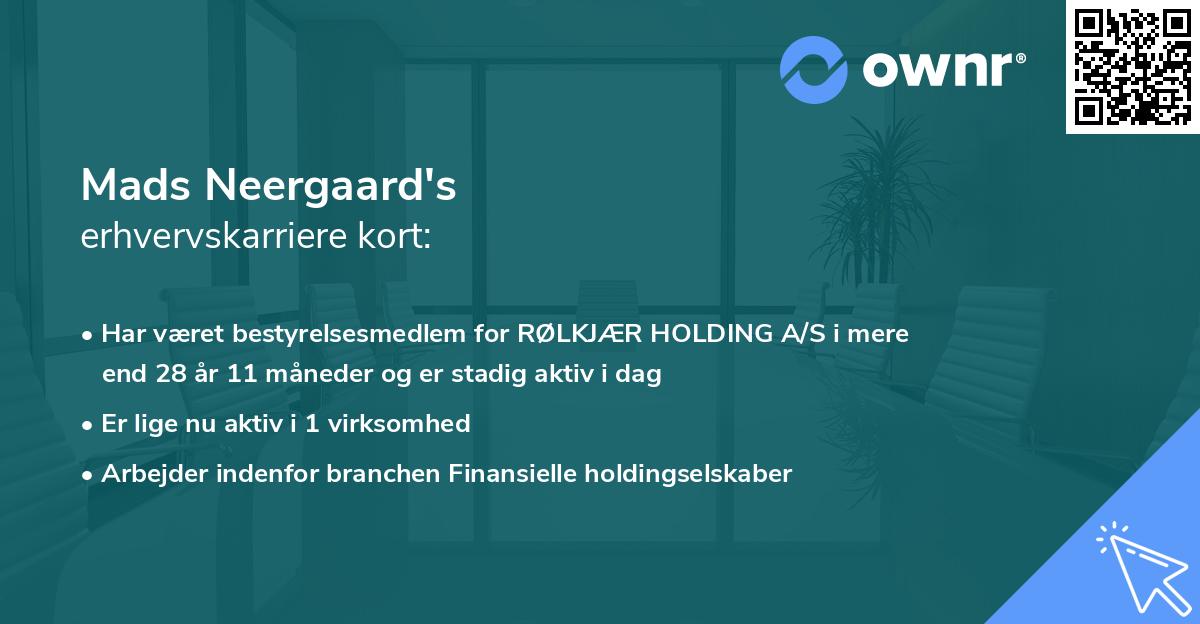 ownr®

Mads Neergaard's
erhvervskarriere kort:

• Har været bestyrelsesmedlem for RØLKJÆR HOLDING A/S i mere end 28 år 11 måneder og er stadig aktiv i dag

• Er lige nu aktiv i 1 virksomhed

• Arbejder indenfor branchen Finansielle holdingselskaber